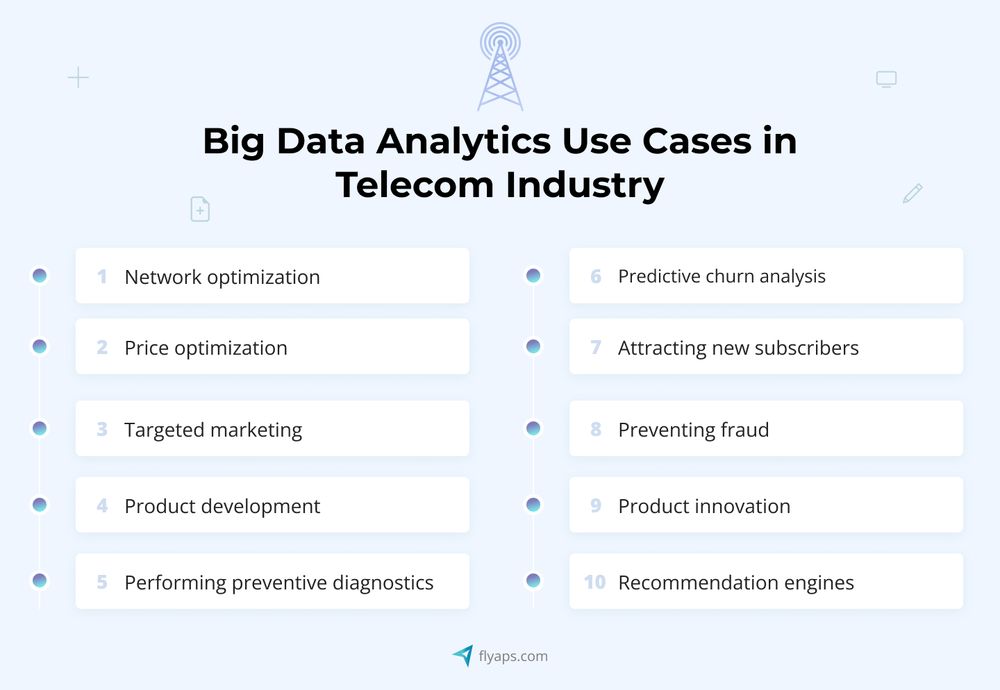 Big Data Analytics Use Cases in Telecom Industry

1 Network optimization

2 Price optimization

3 Targeted marketing

4 Product development

5 Performing preventive diagnostics

6 Predictive churn analysis

7 Attracting new subscribers

8 Preventing fraud

9 Product innovation

10 Recommendation engines

flyaps.com